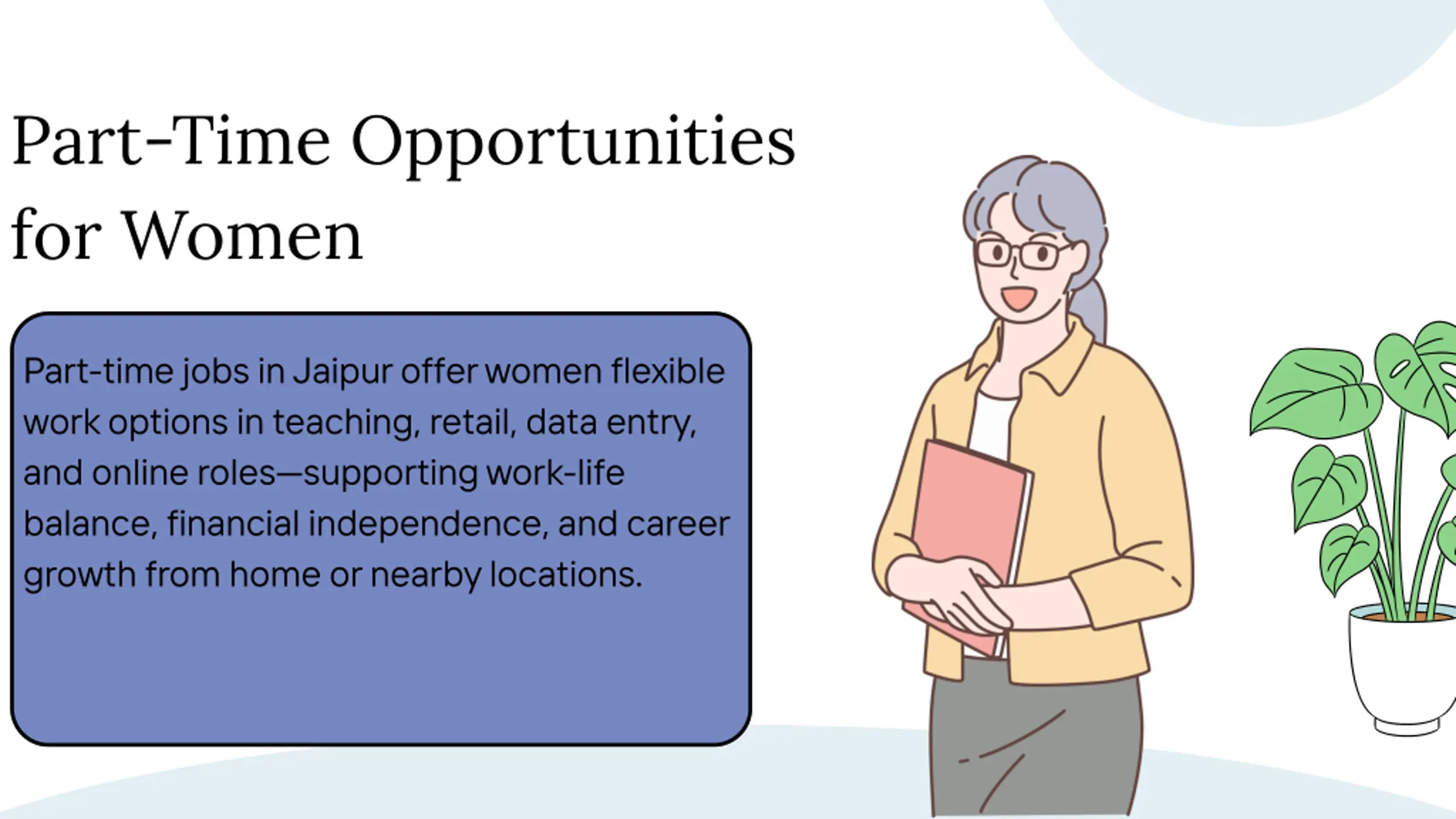 Part-Time Opportunities for Women

Part-time jobs in Jaipur offer women flexible work options in teaching, retail, data entry, and online roles—supporting work-life balance, financial independence, and career growth from home or nearby locations.